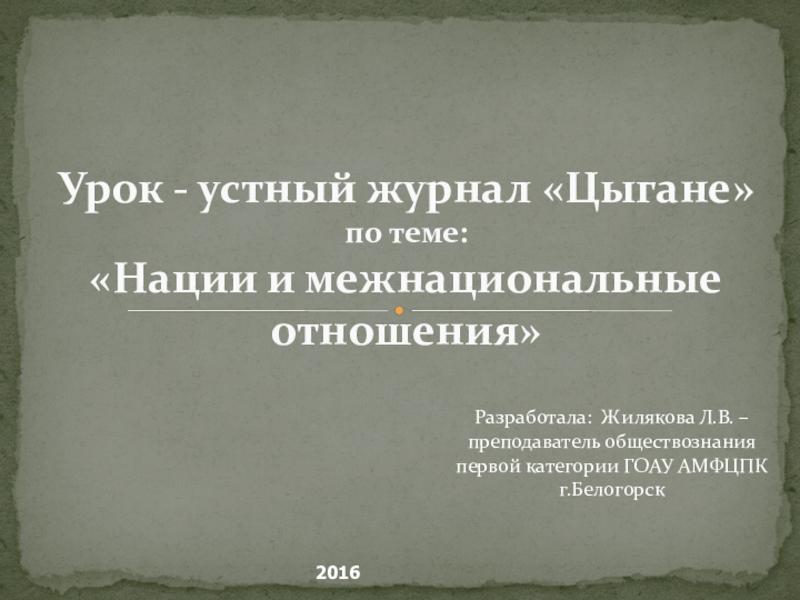 Урок - устный журнал «Цыгане»
по теме:
«Нации и межнациональные отношения»

Разработала: Жилякова Л.В. – преподаватель обществознания первой категории ГОАУ АМФЦПК г.Белогорск

2016